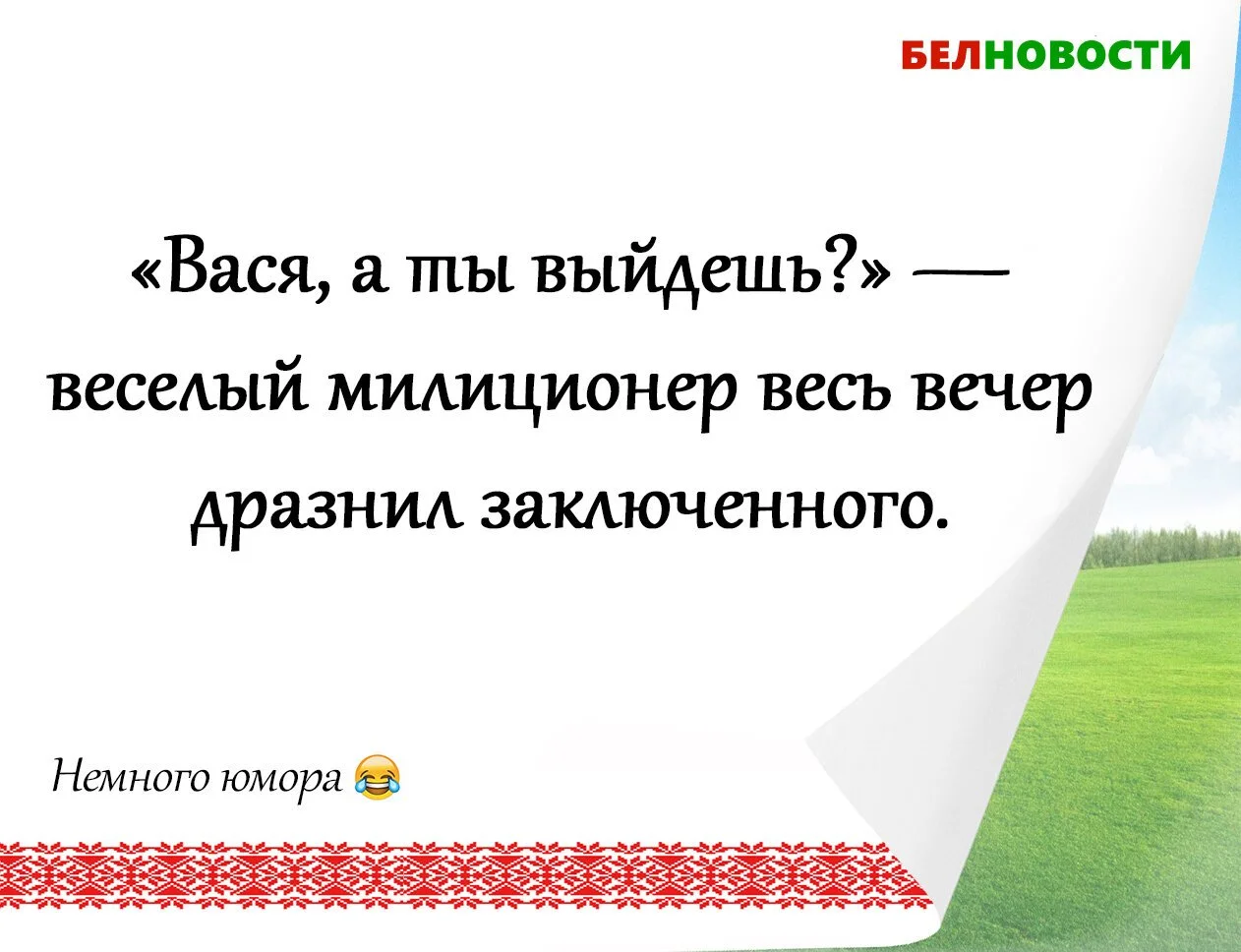 БЕЛНОВОСТИ

«Вася, а ты выйдешь?» — веселый милиционер весь вечер дразнил заключенного.

Немного юмора 😂